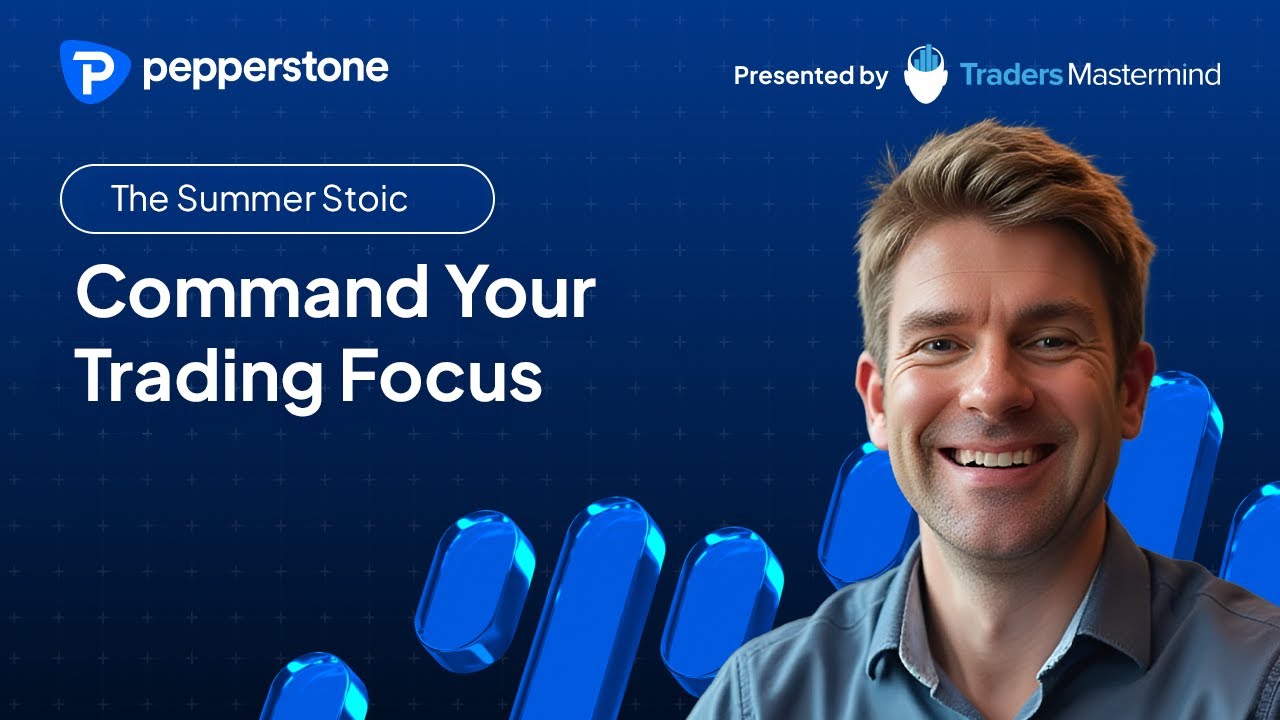 pepperstone

Presented by Traders Mastermind

The Summer Stoic

Command Your Trading Focus